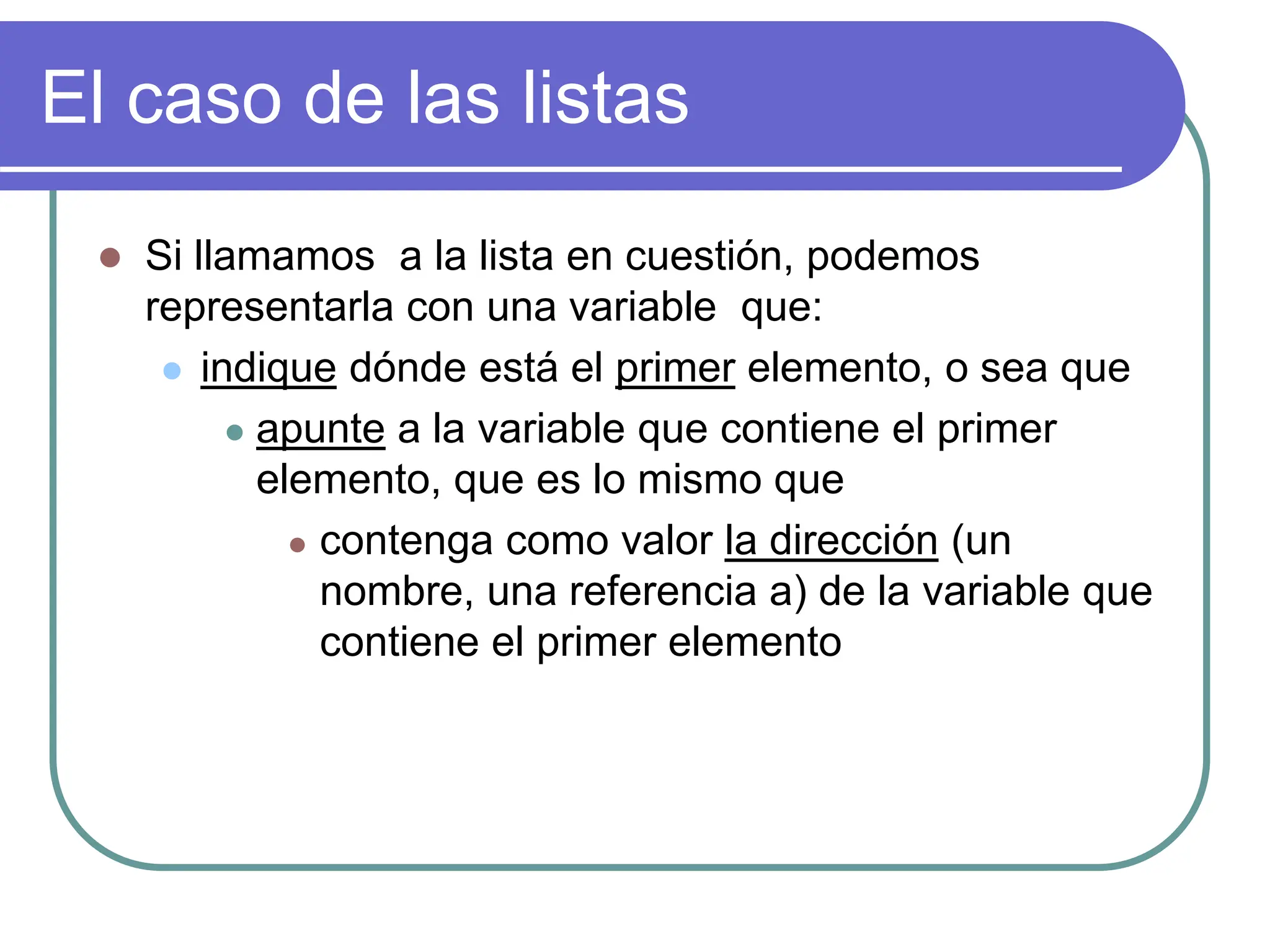 El caso de las listas

Si llamamos  a la lista en cuestión, podemos representarla con una variable  que:

indique dónde está el primer elemento, o sea que

apunte a la variable que contiene el primer elemento, que es lo mismo que

contenga como valor la dirección (un nombre, una referencia a) de la variable que contiene el primer elemento